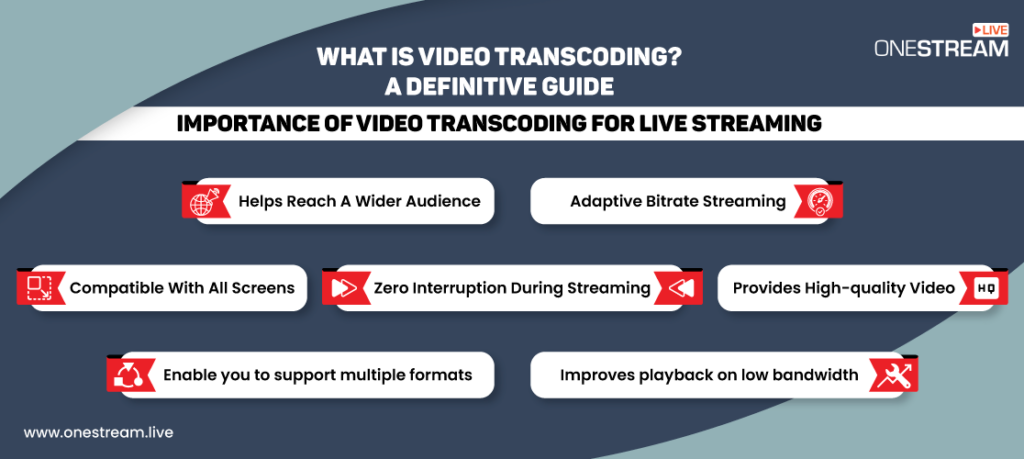 WHAT IS VIDEO TRANSCODING?
A DEFINITIVE GUIDE

LIVE
ONESTREAM

IMPORTANCE OF VIDEO TRANSCODING FOR LIVE STREAMING

Helps Reach A Wider Audience

Adaptive Bitrate Streaming

Compatible With All Screens

Zero Interruption During Streaming

Provides High-quality Video

HQ

Enable you to support multiple formats

Improves playback on low bandwidth

www.onestream.live